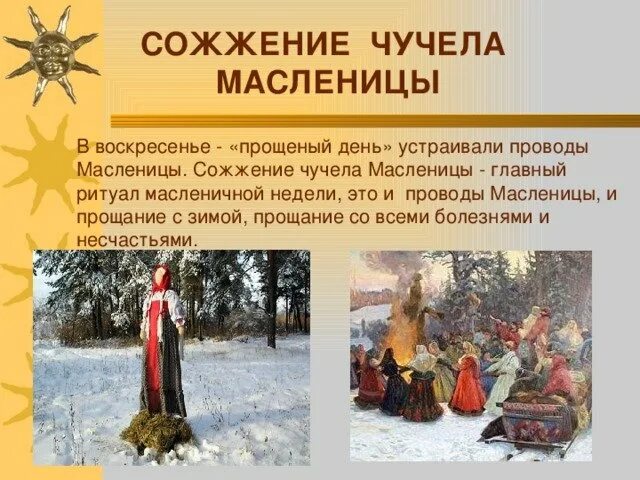 СОЖЖЕНИЕ ЧУЧЕЛА МАСЛЕНИЦЫ

В воскресенье - «прощеный день» устраивали проводы Масленицы. Сожжение чучела Масленицы - главный ритуал масленичной недели, это и проводы Масленицы, и прощание с зимой, прощание со всеми болезнями и несчастьями.